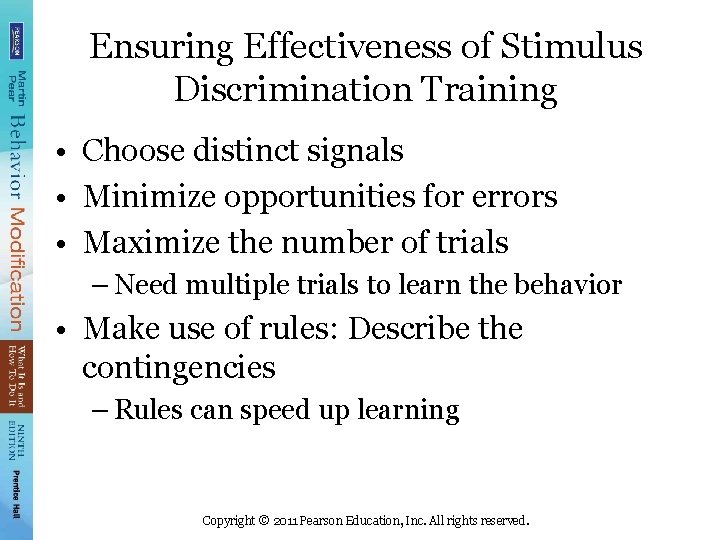 PEARSON

Martin Pear Behavior Modification What It Is and How To Do It NINTH EDITION Prentice Hall

Ensuring Effectiveness of Stimulus Discrimination Training

• Choose distinct signals
• Minimize opportunities for errors
• Maximize the number of trials
– Need multiple trials to learn the behavior
• Make use of rules: Describe the contingencies
– Rules can speed up learning

Copyright © 2011 Pearson Education, Inc. All rights reserved.